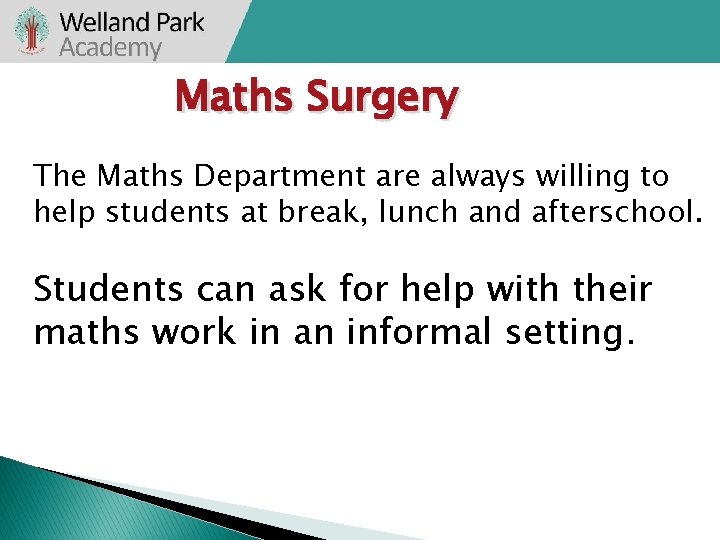 Welland Park Academy

Maths Surgery

The Maths Department are always willing to help students at break, lunch and afterschool.

Students can ask for help with their maths work in an informal setting.